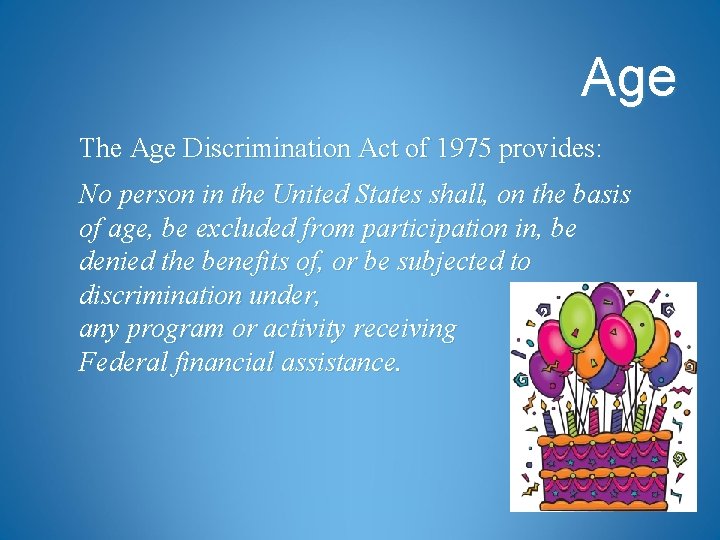 Age

The Age Discrimination Act of 1975 provides:

No person in the United States shall, on the basis of age, be excluded from participation in, be denied the benefits of, or be subjected to discrimination under,
any program or activity receiving Federal financial assistance.